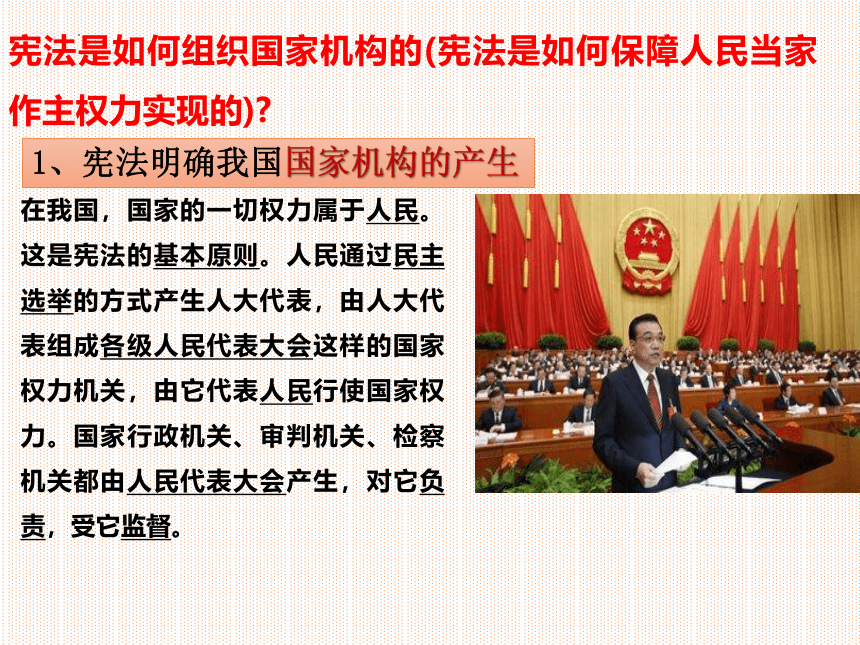 宪法是如何组织国家机构的(宪法是如何保障人民当家作主权力实现的)?

1、宪法明确我国国家机构的产生

在我国，国家的一切权力属于人民。这是宪法的基本原则。人民通过民主选举的方式产生人大代表，由人大代表组成各级人民代表大会这样的国家权力机关，由它代表人民行使国家权力。国家行政机关、审判机关、检察机关都由人民代表大会产生，对它负责，受它监督。